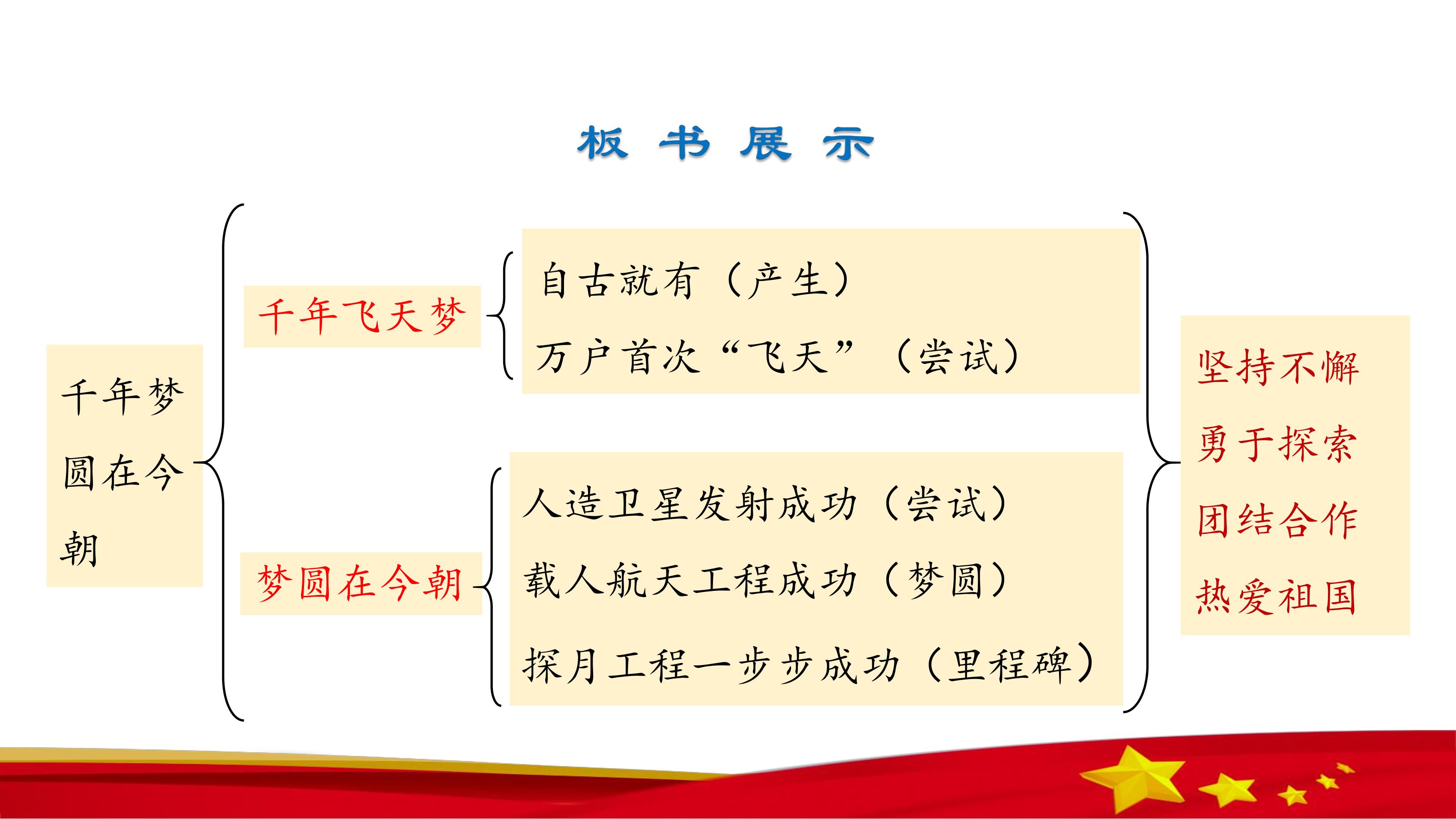 板 书 展 示

千年梦圆在今朝

千年飞天梦

自古就有（产生）

万户首次“飞天”（尝试）

梦圆在今朝

人造卫星发射成功（尝试）

载人航天工程成功（梦圆）

探月工程一步步成功（里程碑）

坚持不懈

勇于探索

团结合作

热爱祖国